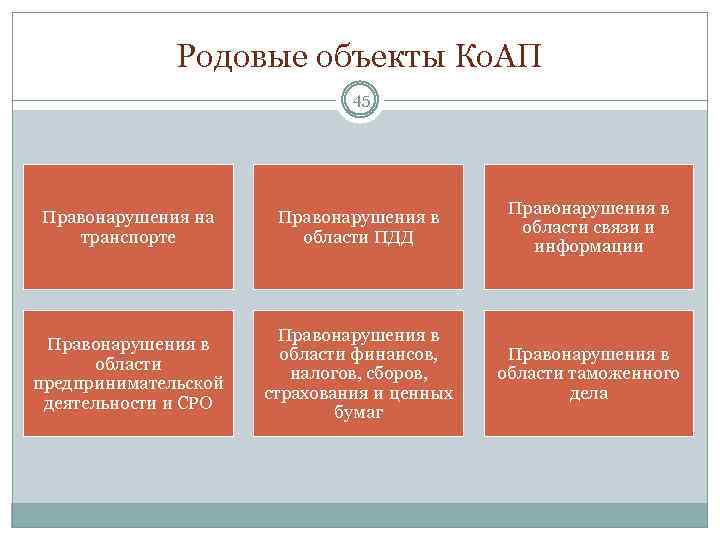 Родовые объекты КоАП

45

Правонарушения на транспорте

Правонарушения в области ПДД

Правонарушения в области связи и информации

Правонарушения в области предпринимательской деятельности и СРО

Правонарушения в области финансов, налогов, сборов, страхования и ценных бумаг

Правонарушения в области таможенного дела